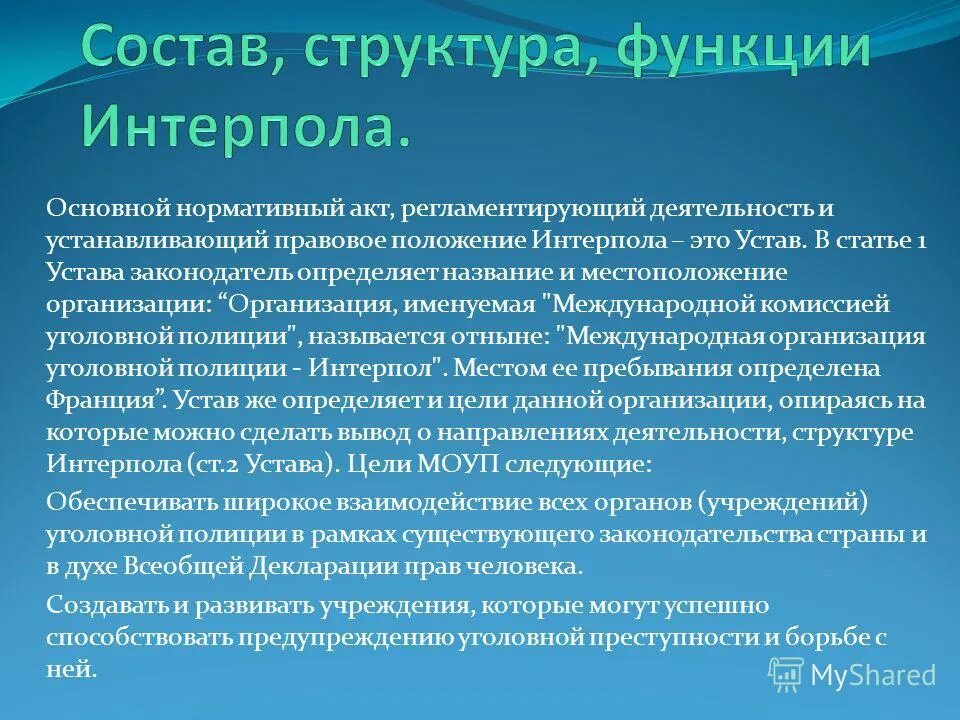 Состав, структура, функции Интерпола.

Основной нормативный акт, регламентирующий деятельность и устанавливающий правовое положение Интерпола – это Устав. В статье 1 Устава законодатель определяет название и местоположение организации: “Организация, именуемая "Международной комиссией уголовной полиции", называется отныне: "Международная организация уголовной полиции - Интерпол". Местом ее пребывания определена Франция”. Устав же определяет и цели данной организации, опираясь на которые можно сделать вывод о направлениях деятельности, структуре Интерпола (ст.2 Устава). Цели МОУП следующие:

Обеспечивать широкое взаимодействие всех органов (учреждений) уголовной полиции в рамках существующего законодательства страны и в духе Всеобщей Декларации прав человека.

Создавать и развивать учреждения, которые могут успешно способствовать предупреждению уголовной преступности и борьбе с ней.

MyShared